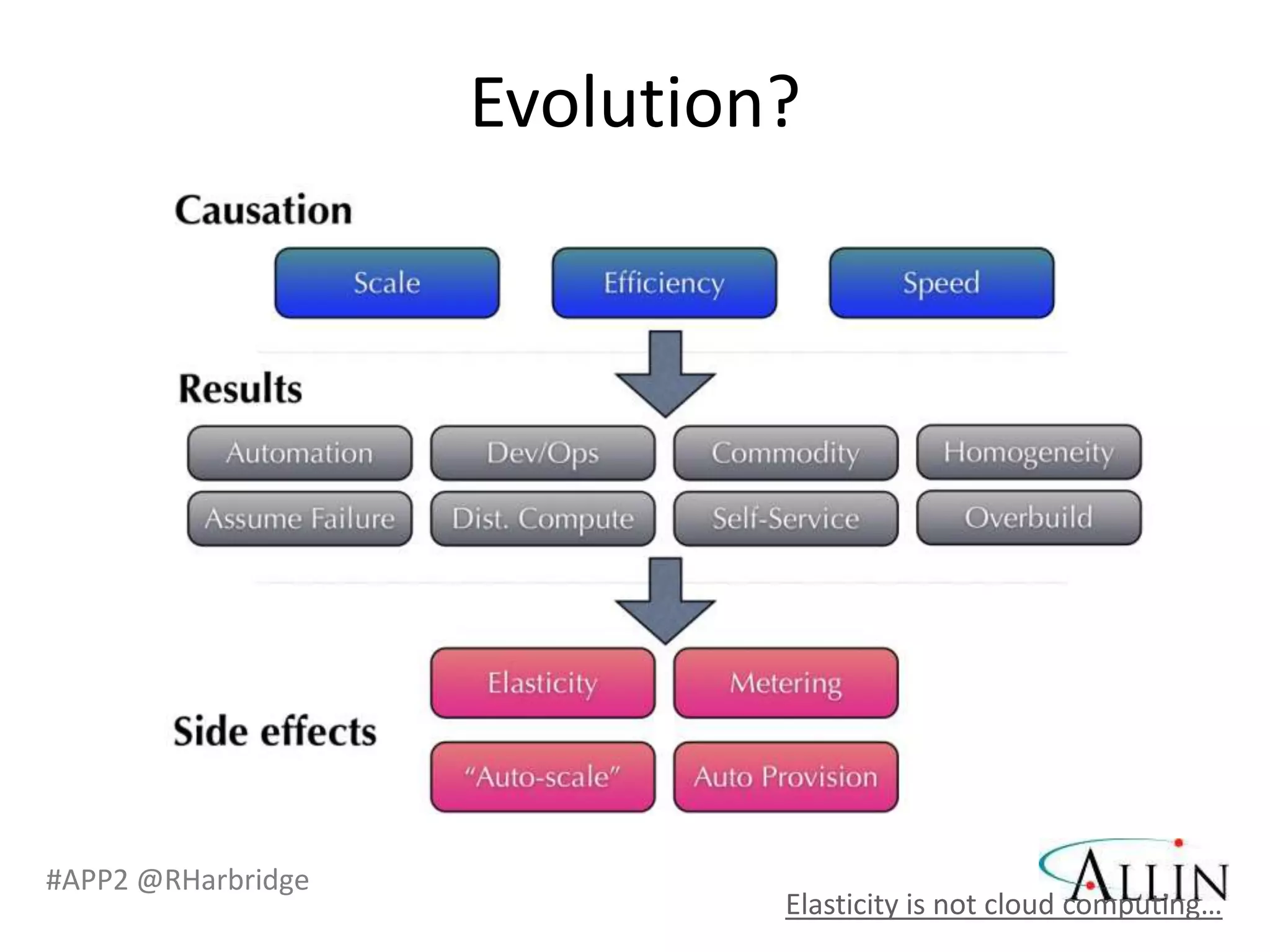 Evolution?

Causation

Scale

Efficiency

Speed

Results

Automation

Dev/Ops

Commodity

Homogeneity

Assume Failure

Dist. Compute

Self-Service

Overbuild

Side effects

Elasticity

Metering

"Auto-scale"

Auto Provision

#APP2 @RHarbridge

ALLIN

Elasticity is not cloud computing...